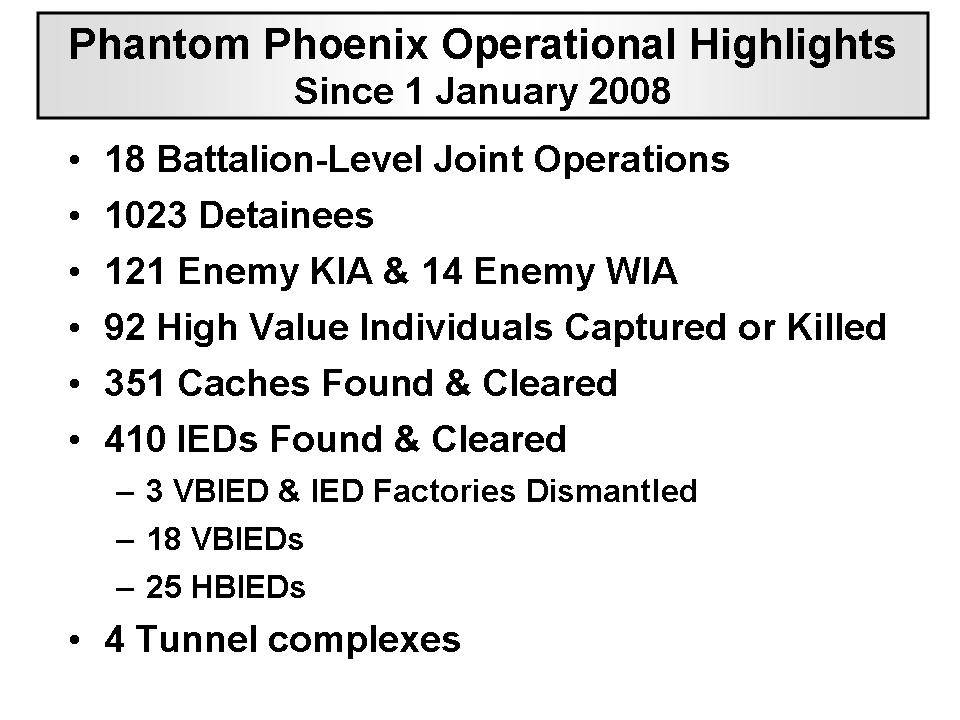 Phantom Phoenix Operational Highlights
Since 1 January 2008

• 18 Battalion-Level Joint Operations
• 1023 Detainees
• 121 Enemy KIA & 14 Enemy WIA
• 92 High Value Individuals Captured or Killed
• 351 Caches Found & Cleared
• 410 IEDs Found & Cleared
– 3 VBIED & IED Factories Dismantled
– 18 VBIEDs
– 25 HBIEDs
• 4 Tunnel complexes